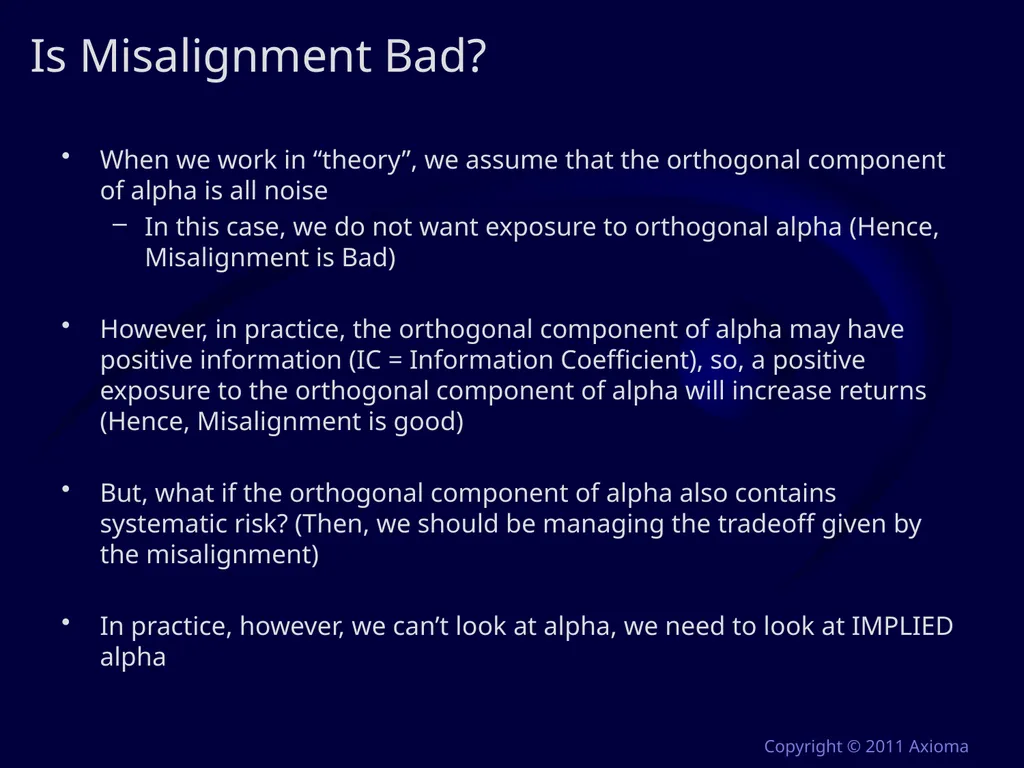 Is Misalignment Bad?

• When we work in “theory”, we assume that the orthogonal component of alpha is all noise
– In this case, we do not want exposure to orthogonal alpha (Hence, Misalignment is Bad)

• However, in practice, the orthogonal component of alpha may have positive information (IC = Information Coefficient), so, a positive exposure to the orthogonal component of alpha will increase returns (Hence, Misalignment is good)

• But, what if the orthogonal component of alpha also contains systematic risk? (Then, we should be managing the tradeoff given by the misalignment)

• In practice, however, we can’t look at alpha, we need to look at IMPLIED alpha

Copyright © 2011 Axioma